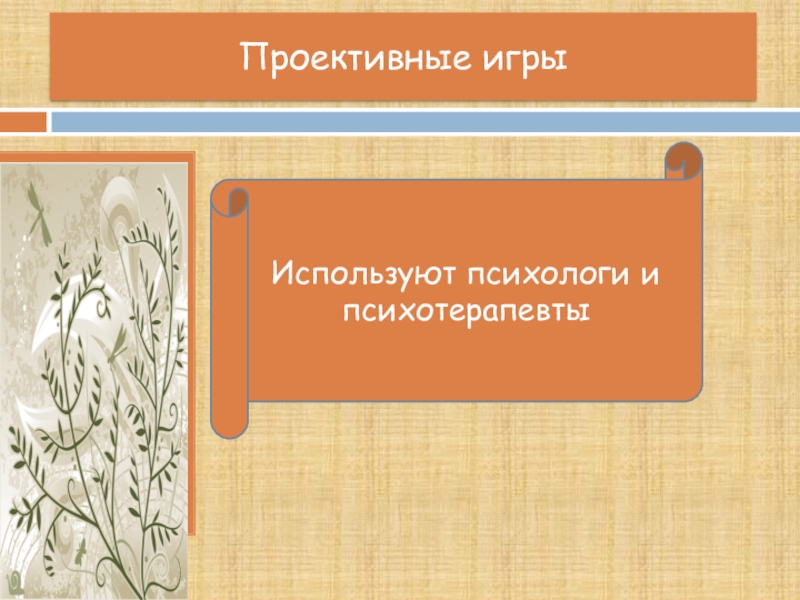 Проективные игры

Используют психологи и психотерапевты